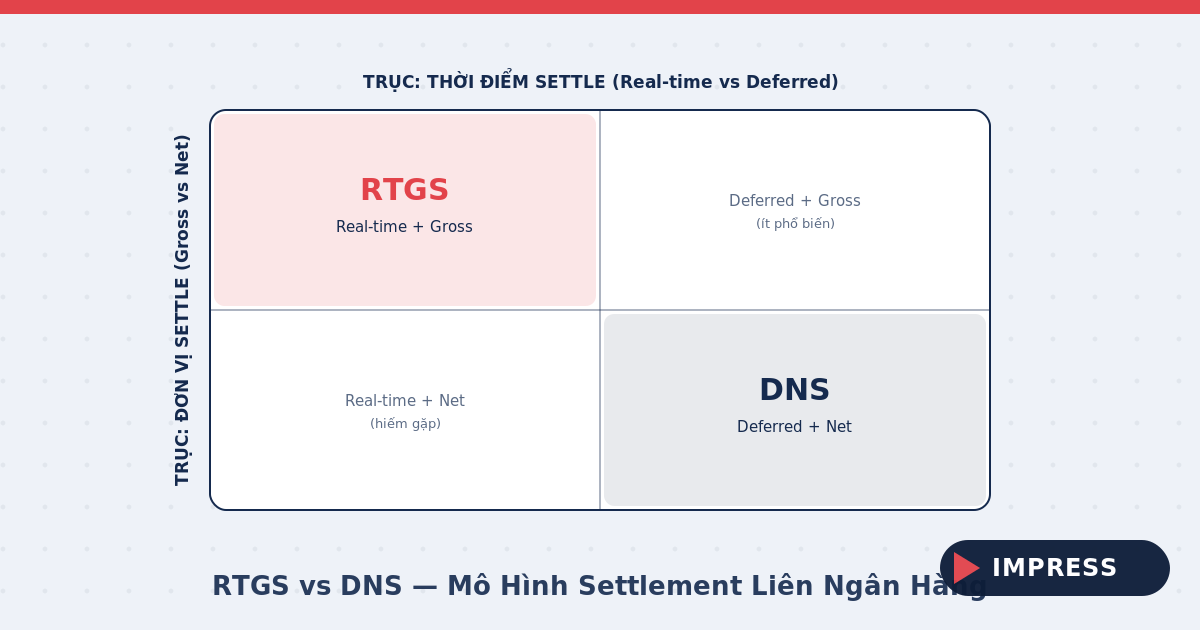 TRỤC: THỜI ĐIỂM SETTLE (Real-time vs Deferred)

TRỤC: ĐƠN VỊ SETTLE (Gross vs Net)

RTGS
Real-time + Gross

Deferred + Gross
(ít phổ biến)

Real-time + Net
(hiếm gặp)

DNS
Deferred + Net

RTGS vs DNS — Mô Hình Settlement Liên Ngân Hàng

IMPRESS